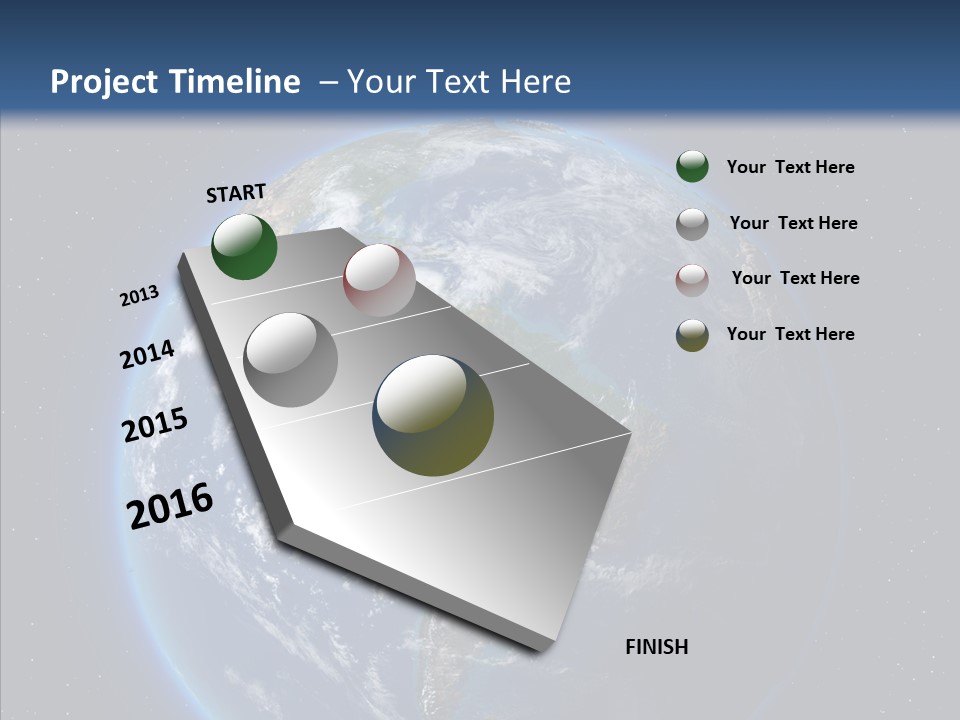 Project Timeline – Your Text Here

START

2013

2014

2015

2016

FINISH

Your Text Here

Your Text Here

Your Text Here

Your Text Here